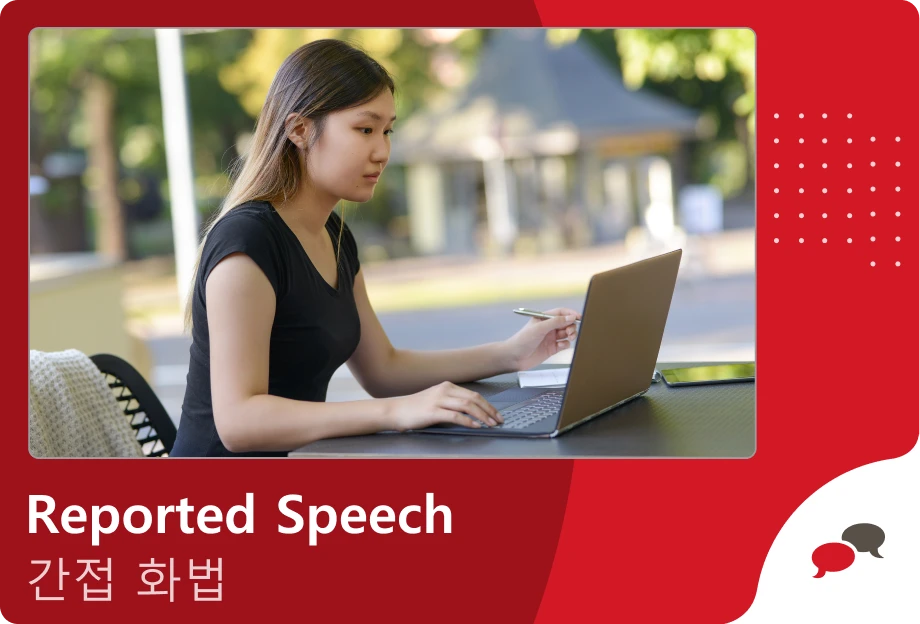 Reported Speech
간접 화법